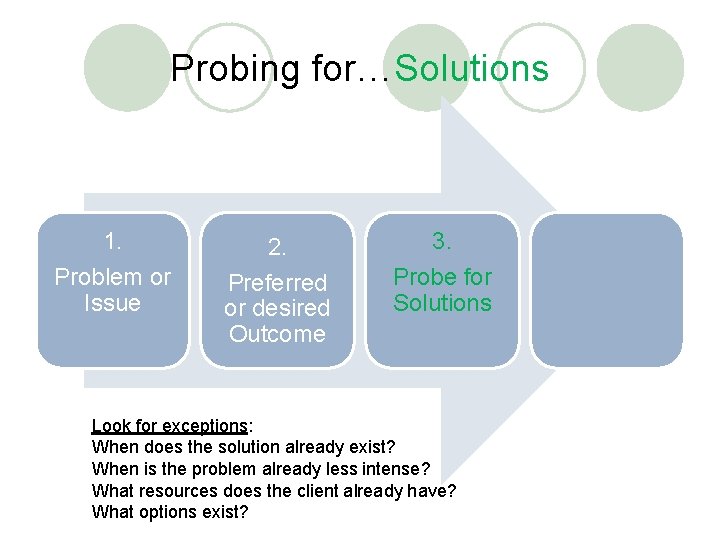 Probing for…Solutions

1.
Problem or Issue

2.
Preferred or desired Outcome

3.
Probe for Solutions

Look for exceptions:
When does the solution already exist?
When is the problem already less intense?
What resources does the client already have?
What options exist?